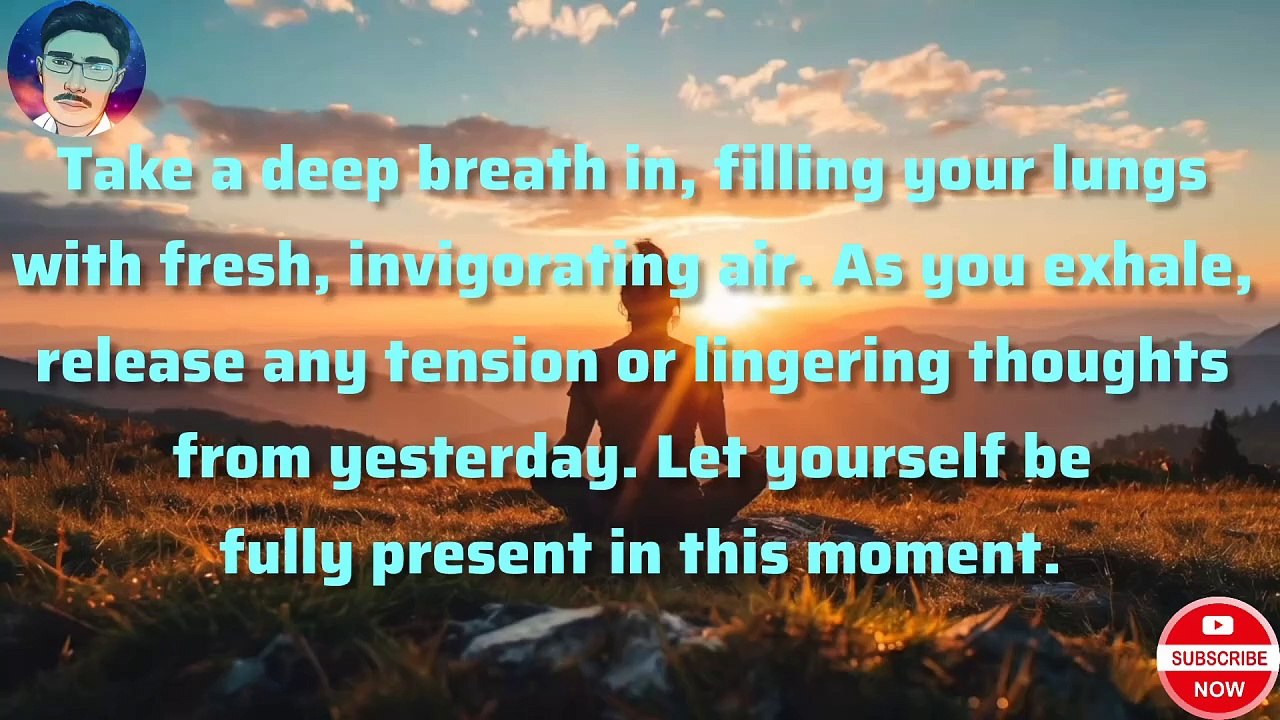 Take a deep breath in, filling your lungs with fresh, invigorating air. As you exhale, release any tension or lingering thoughts from yesterday. Let yourself be fully present in this moment.

SUBSCRIBE NOW